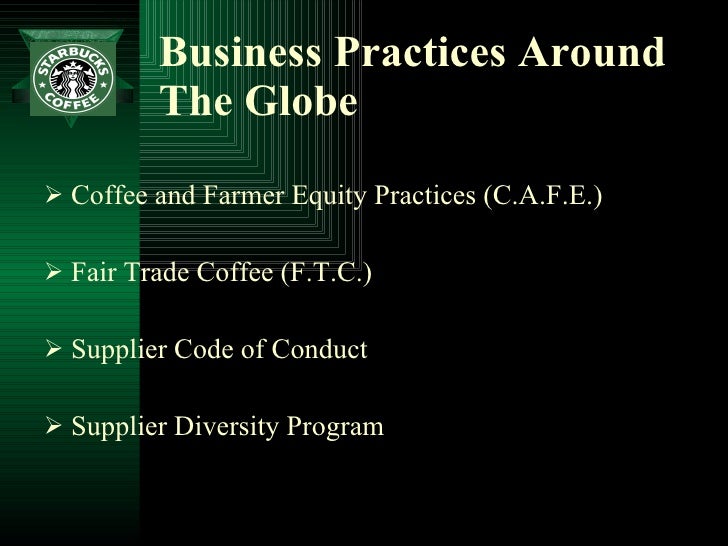 STARBUCKS COFFEE

Business Practices Around The Globe

➢ Coffee and Farmer Equity Practices (C.A.F.E.)

➢ Fair Trade Coffee (F.T.C.)

➢ Supplier Code of Conduct

➢ Supplier Diversity Program